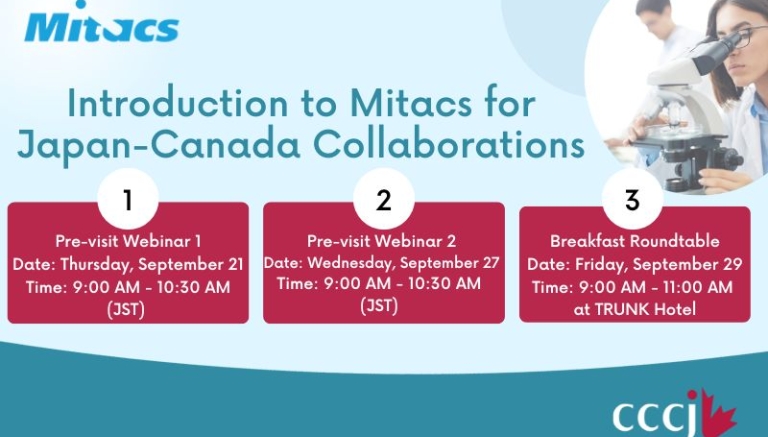 Mitacs

Introduction to Mitacs for Japan-Canada Collaborations

1

Pre-visit Webinar 1
Date: Thursday, September 21
Time: 9:00 AM - 10:30 AM (JST)

2

Pre-visit Webinar 2
Date: Wednesday, September 27
Time: 9:00 AM - 10:30 AM (JST)

3

Breakfast Roundtable
Date: Friday, September 29
Time: 9:00 AM - 11:00 AM
at TRUNK Hotel

cccj